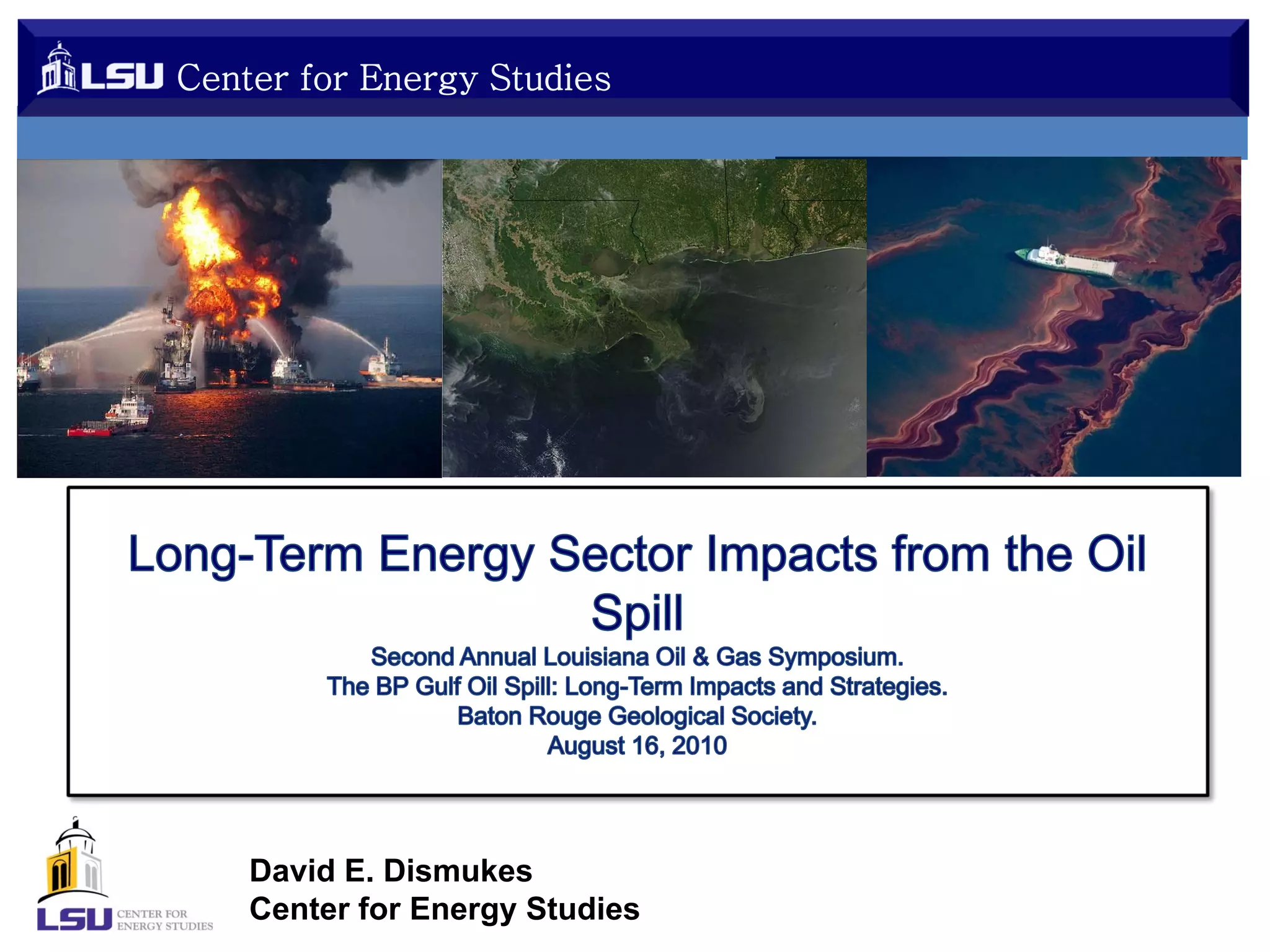 LSU Center for Energy Studies

Long-Term Energy Sector Impacts from the Oil Spill

Second Annual Louisiana Oil & Gas Symposium.
The BP Gulf Oil Spill: Long-Term Impacts and Strategies.
Baton Rouge Geological Society.
August 16, 2010

LSU CENTER FOR ENERGY STUDIES

David E. Dismukes
Center for Energy Studies